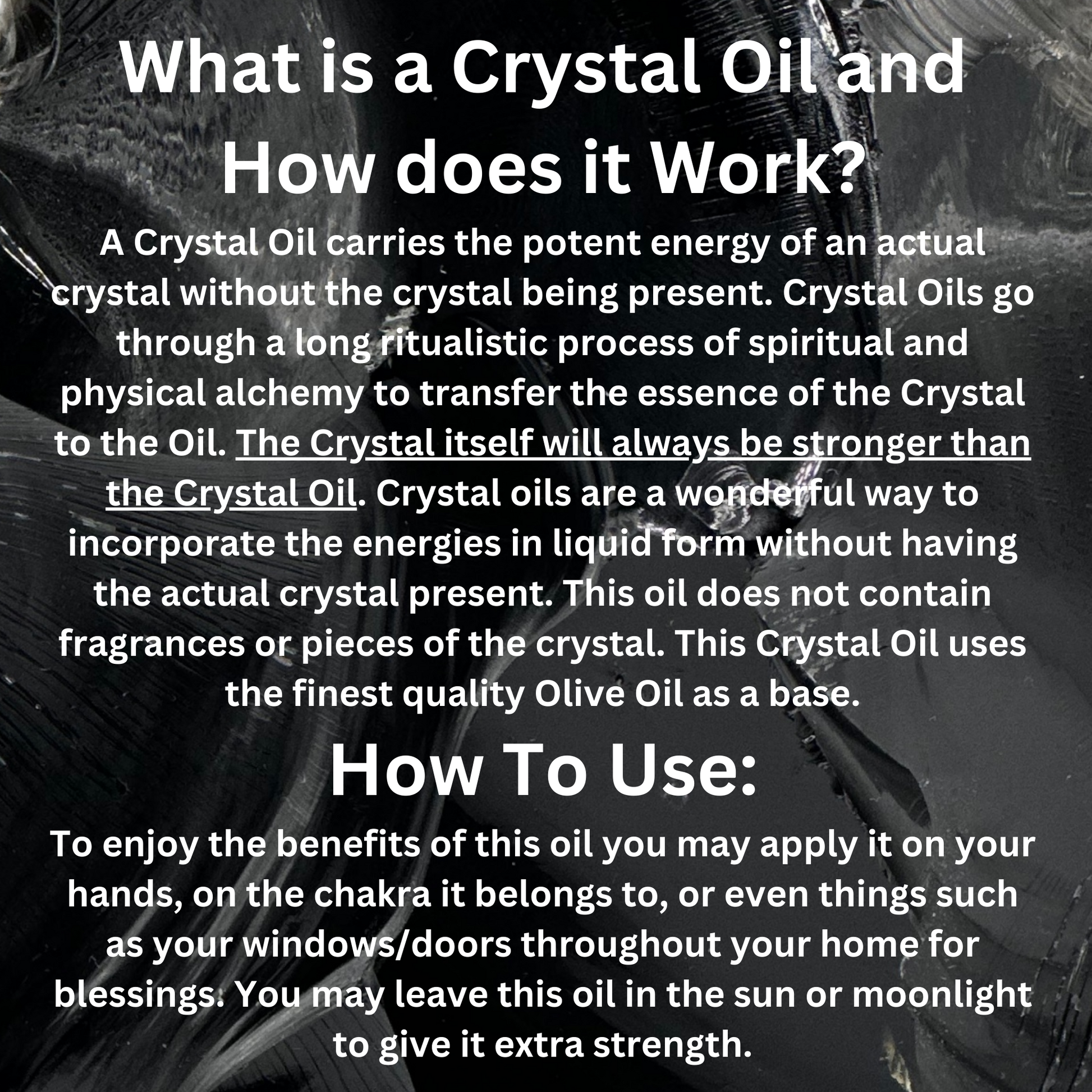 What is a Crystal Oil and How does it Work?

A Crystal Oil carries the potent energy of an actual crystal without the crystal being present. Crystal Oils go through a long ritualistic process of spiritual and physical alchemy to transfer the essence of the Crystal to the Oil. The Crystal itself will always be stronger than the Crystal Oil. Crystal oils are a wonderful way to incorporate the energies in liquid form without having the actual crystal present. This oil does not contain fragrances or pieces of the crystal. This Crystal Oil uses the finest quality Olive Oil as a base.

How To Use:

To enjoy the benefits of this oil you may apply it on your hands, on the chakra it belongs to, or even things such as your windows/doors throughout your home for blessings. You may leave this oil in the sun or moonlight to give it extra strength.